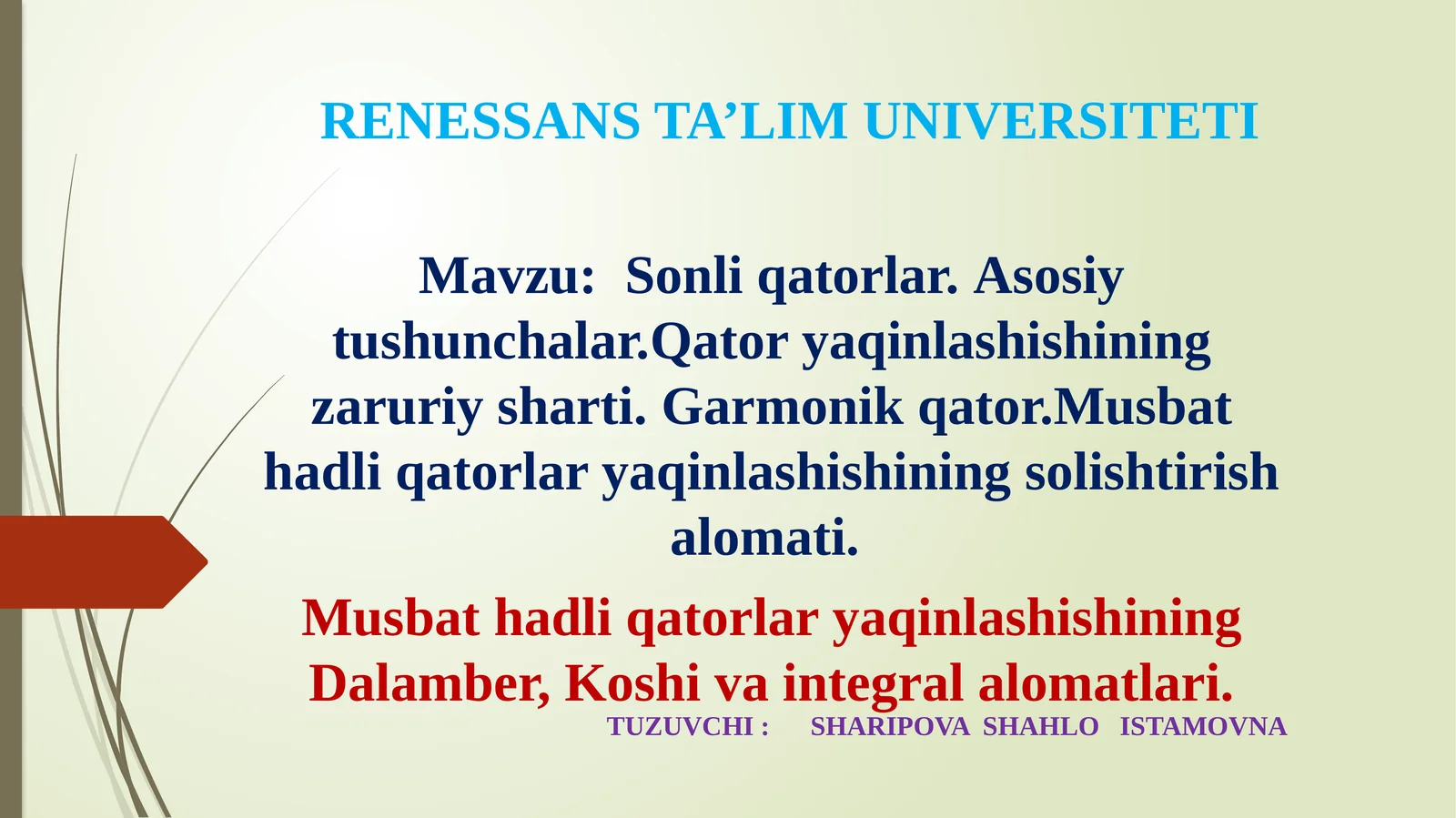 RENESSANS TA’LIM UNIVERSITETI

Mavzu: Sonli qatorlar. Asosiy tushunchalar.Qator yaqinlashishining zaruriy sharti. Garmonik qator.Musbat hadli qatorlar yaqinlashishining solishtirish alomati.

Musbat hadli qatorlar yaqinlashishining Dalamber, Koshi va integral alomatlari.

TUZUVCHI : SHARIPOVA SHAHLO ISTAMOVNA